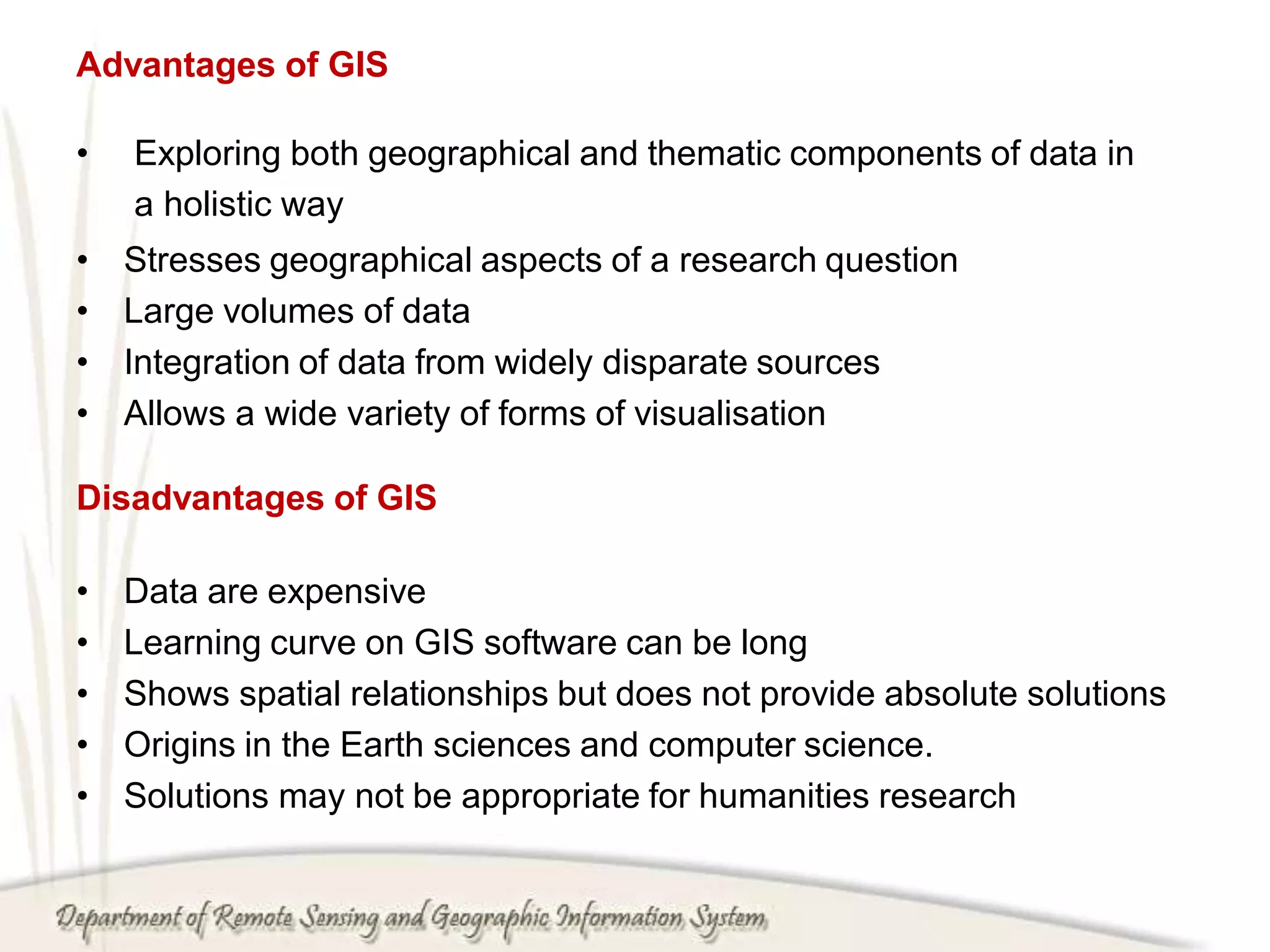 Advantages of GIS

• Exploring both geographical and thematic components of data in a holistic way
• Stresses geographical aspects of a research question
• Large volumes of data
• Integration of data from widely disparate sources
• Allows a wide variety of forms of visualisation

Disadvantages of GIS

• Data are expensive
• Learning curve on GIS software can be long
• Shows spatial relationships but does not provide absolute solutions
• Origins in the Earth sciences and computer science.
• Solutions may not be appropriate for humanities research

Department of Remote Sensing and Geographic Information System